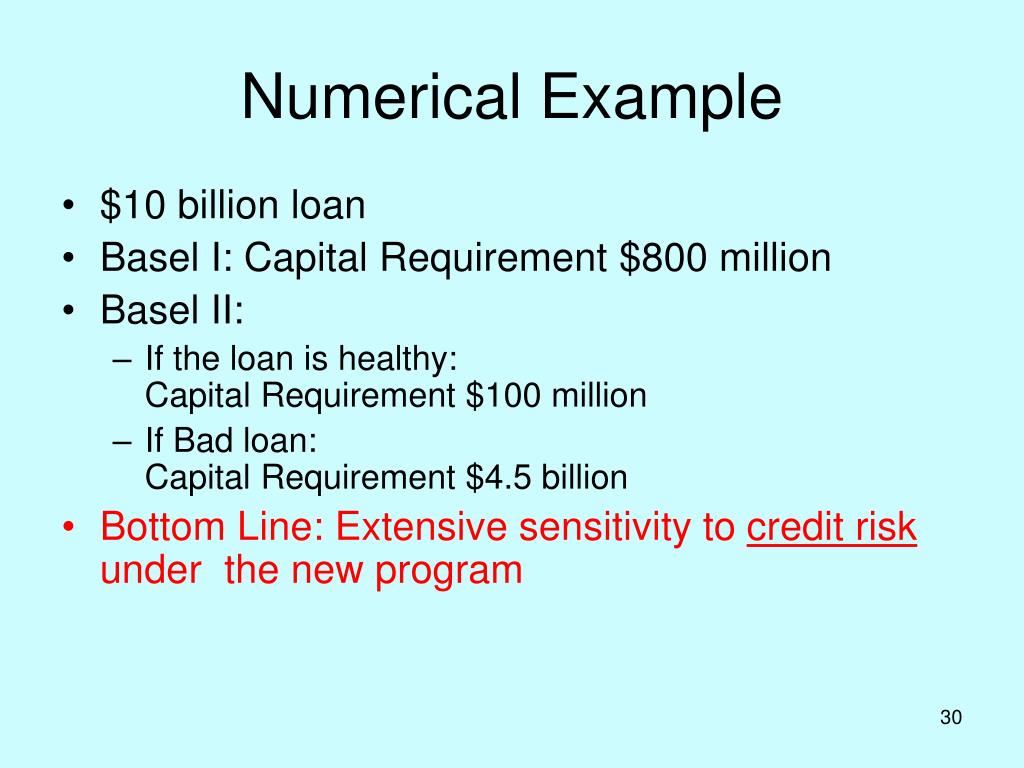 Numerical Example

• \$10 billion loan
• Basel I: Capital Requirement \$800 million
• Basel II:
– If the loan is healthy: Capital Requirement \$100 million
– If Bad loan: Capital Requirement \$4.5 billion
• Bottom Line: Extensive sensitivity to credit risk under the new program

30